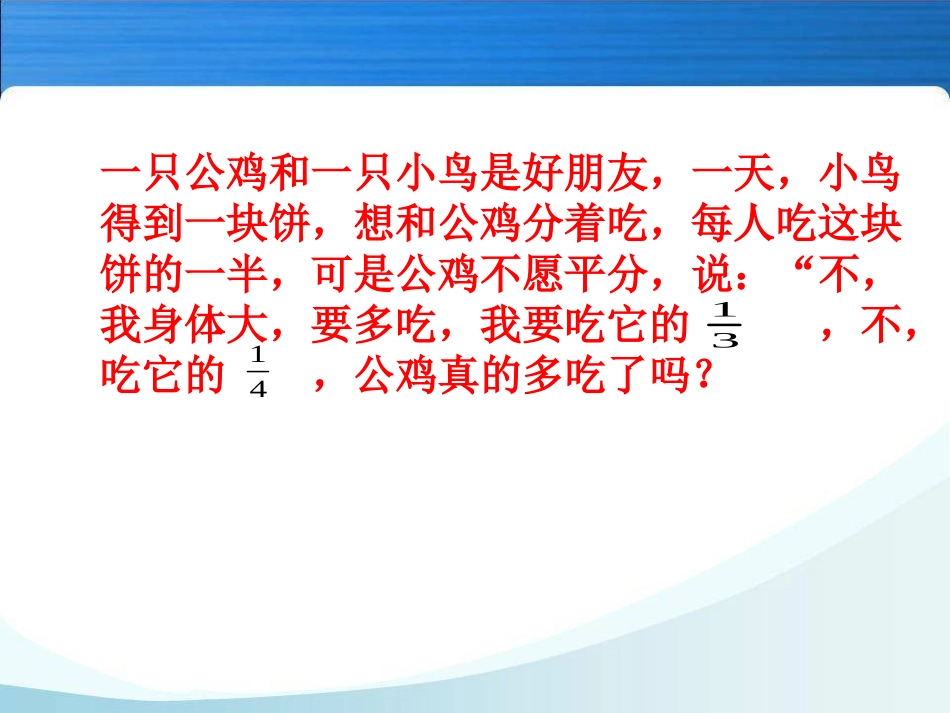 一只公鸡和一只小鸟是好朋友，一天，小鸟得到一块饼，想和公鸡分着吃，每人吃这块饼的一半，可是公鸡不愿平分，说：“不，我身体大，要多吃，我要吃它的 $\frac{1}{3}$ ，不，吃它的 $\frac{1}{4}$ ，公鸡真的多吃了吗？